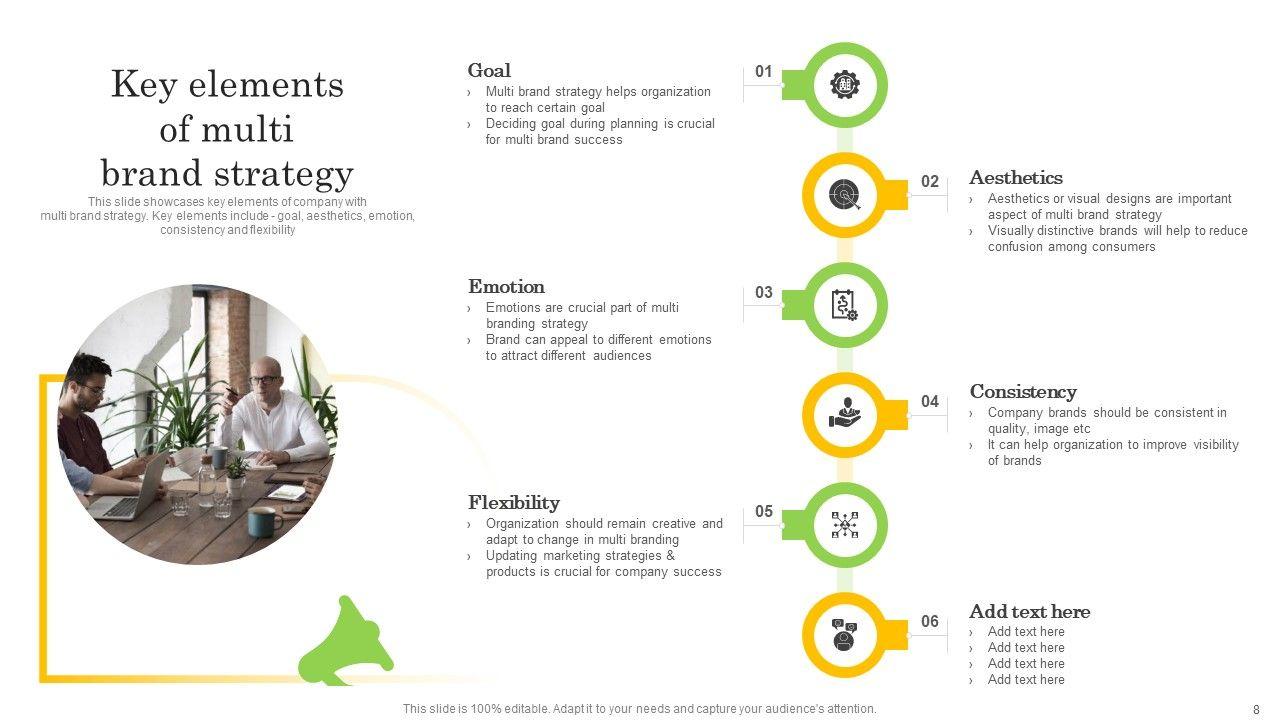 Key elements of multi brand strategy

This slide showcases key elements of company with multi brand strategy. Key elements include - goal, aesthetics, emotion, consistency and flexibility

Goal
› Multi brand strategy helps organization to reach certain goal
› Deciding goal during planning is crucial for multi brand success

01

02

Aesthetics
› Aesthetics or visual designs are important aspect of multi brand strategy
› Visually distinctive brands will help to reduce confusion among consumers

Emotion
› Emotions are crucial part of multi branding strategy
› Brand can appeal to different emotions to attract different audiences

03

04

Consistency
› Company brands should be consistent in quality, image etc
› It can help organization to improve visibility of brands

Flexibility
› Organization should remain creative and adapt to change in multi branding
› Updating marketing strategies & products is crucial for company success

05

06

Add text here
› Add text here
› Add text here
› Add text here
› Add text here

This slide is 100% editable. Adapt it to your needs and capture your audience's attention.

8